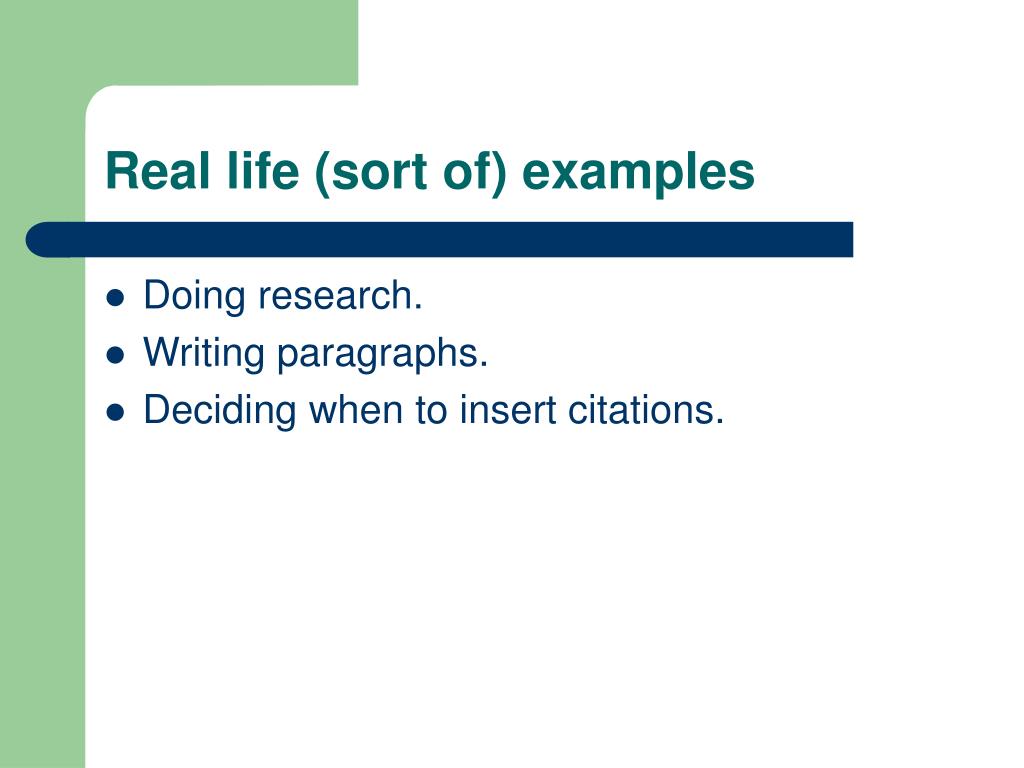 Real life (sort of) examples

- Doing research.
- Writing paragraphs.
- Deciding when to insert citations.